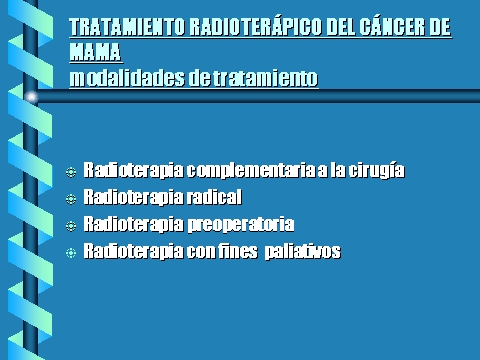 TRATAMIENTO RADIOTERÁPICO DEL CÁNCER DE MAMA
modalidades de tratamiento

Radioterapia complementaria a la cirugía
Radioterapia radical
Radioterapia preoperatoria
Radioterapia con fines paliativos